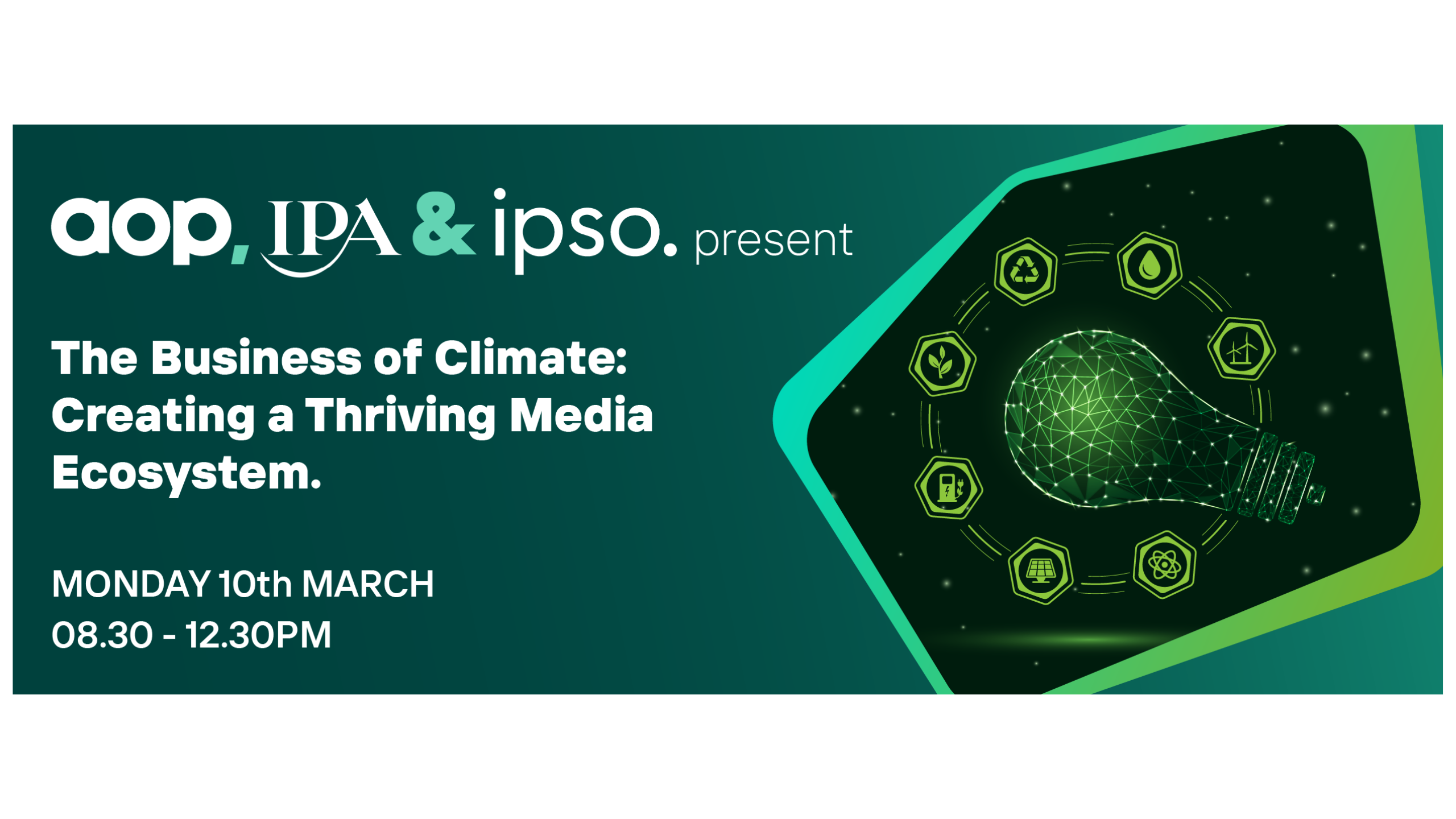 aop, IPA & ipso. present

The Business of Climate: Creating a Thriving Media Ecosystem.

MONDAY 10th MARCH
08.30 - 12.30PM